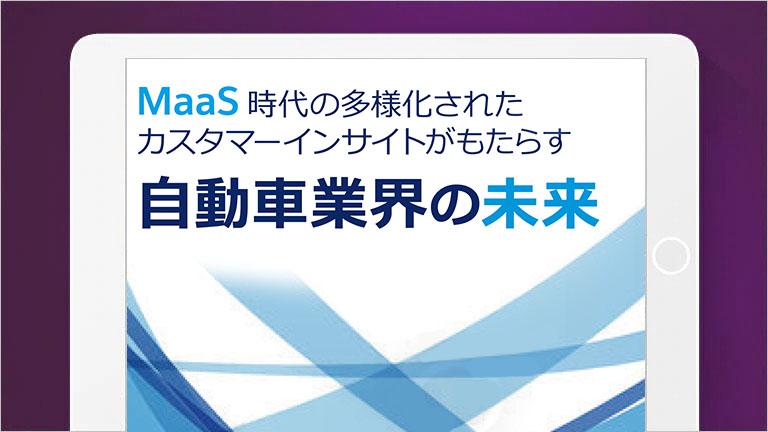 MaaS 時代の多様化された
カスタマーインサイトがもたらす
自動車業界の未来